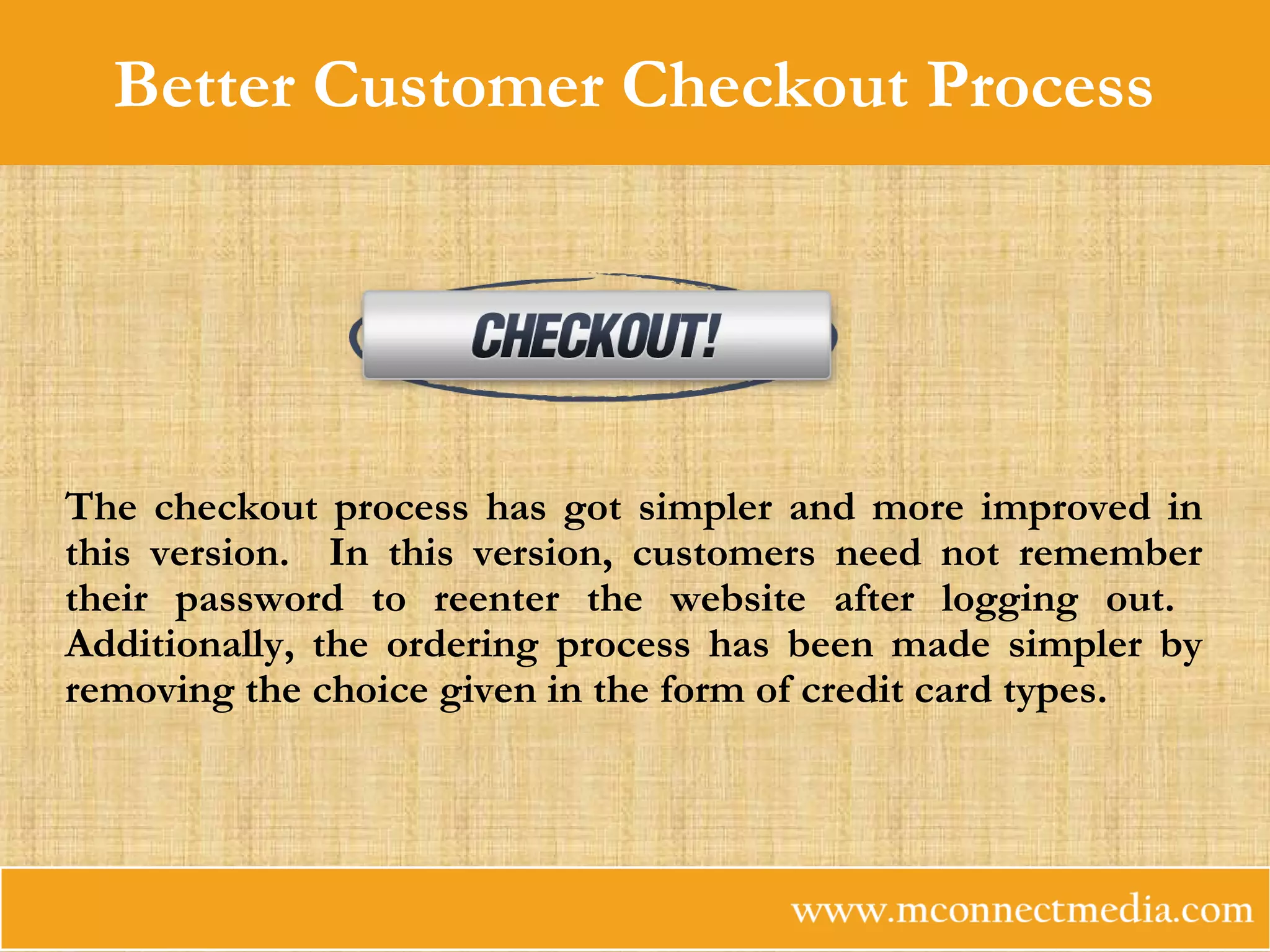 Better Customer Checkout Process

CHECKOUT!

The checkout process has got simpler and more improved in this version. In this version, customers need not remember their password to reenter the website after logging out. Additionally, the ordering process has been made simpler by removing the choice given in the form of credit card types.

www.mconnectmedia.com